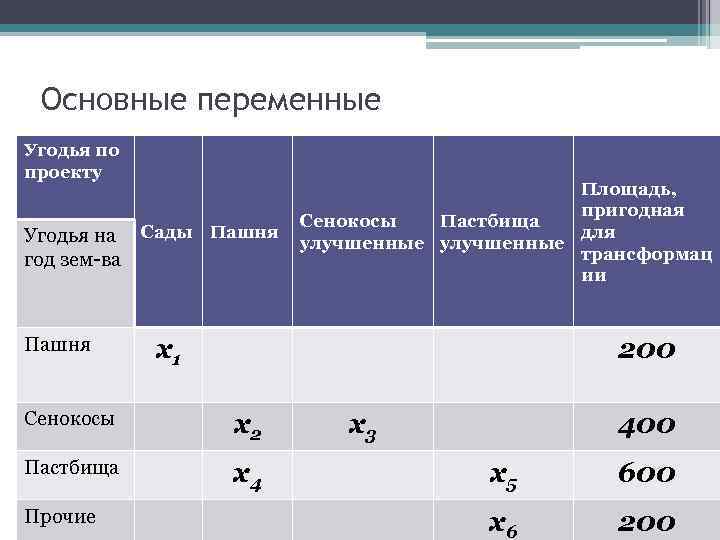 Основные переменные

| Угодья по проекту / Угодья на год зем-ва | Сады | Пашня | Сенокосы улучшенные | Пастбища улучшенные | Площадь, пригодная для трансформации |
|---|---|---|---|---|---|
| Пашня | $x_1$ | | | | 200 |
| Сенокосы | | $x_2$ | $x_3$ | | 400 |
| Пастбища | | $x_4$ | | $x_5$ | 600 |
| Прочие | | | | $x_6$ | 200 |